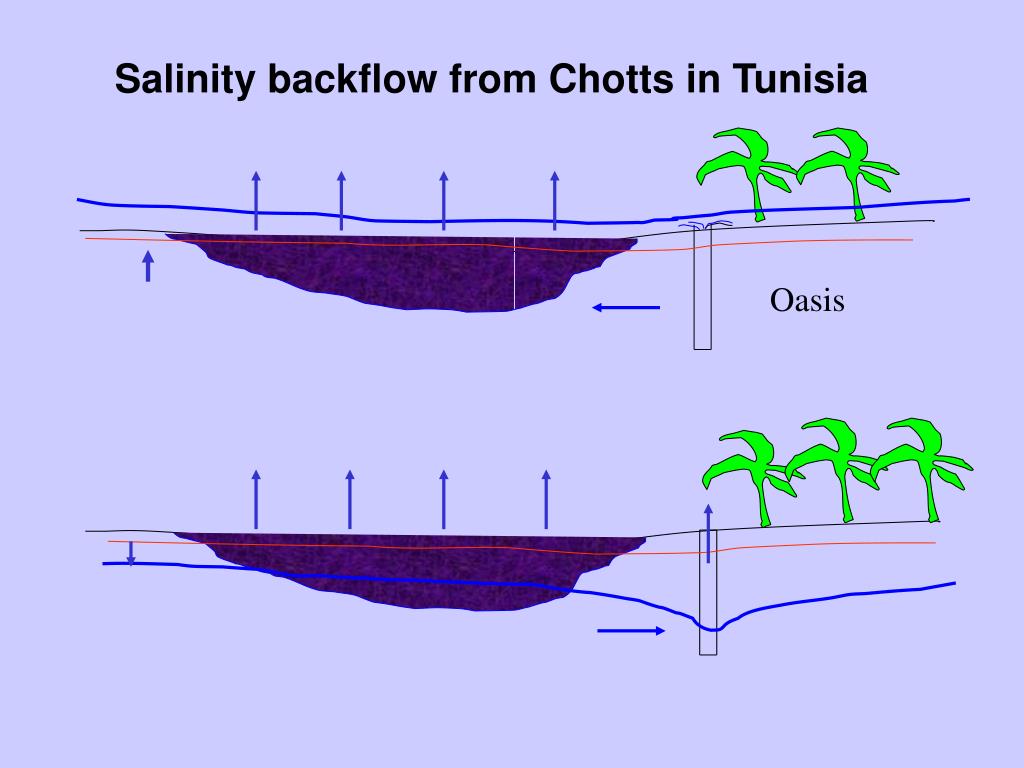 Salinity backflow from Chotts in Tunisia

Oasis